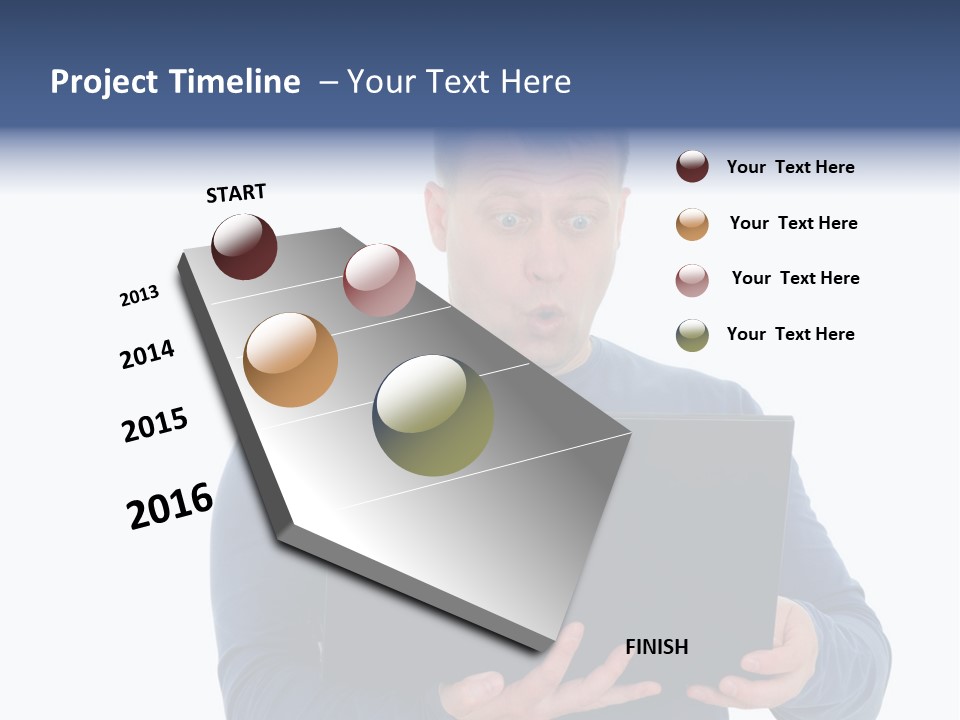 Project Timeline – Your Text Here

START

2013

2014

2015

2016

FINISH

Your Text Here

Your Text Here

Your Text Here

Your Text Here